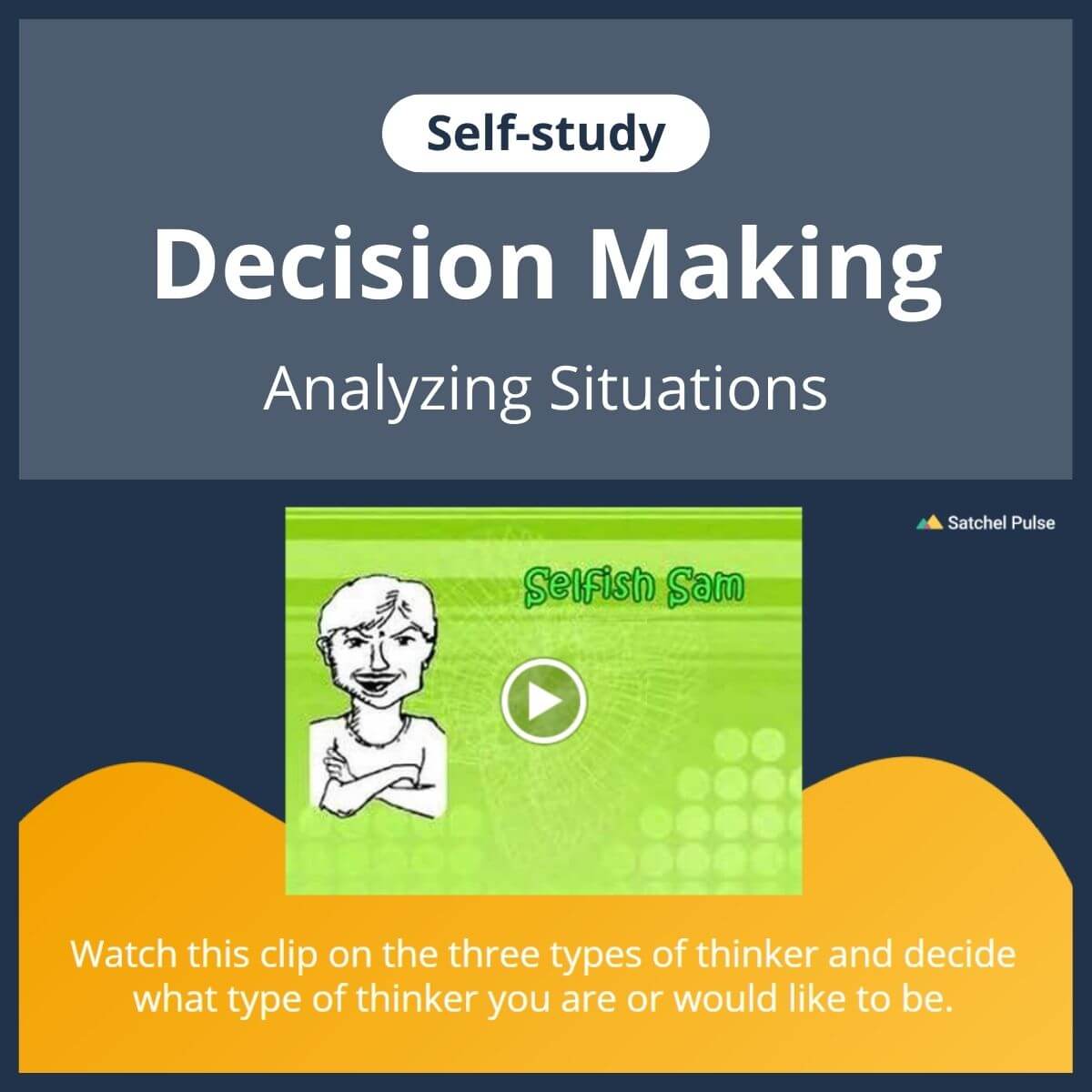 Self-study

Decision Making

Analyzing Situations

Satchel Pulse

Selfish Sam

Watch this clip on the three types of thinker and decide what type of thinker you are or would like to be.